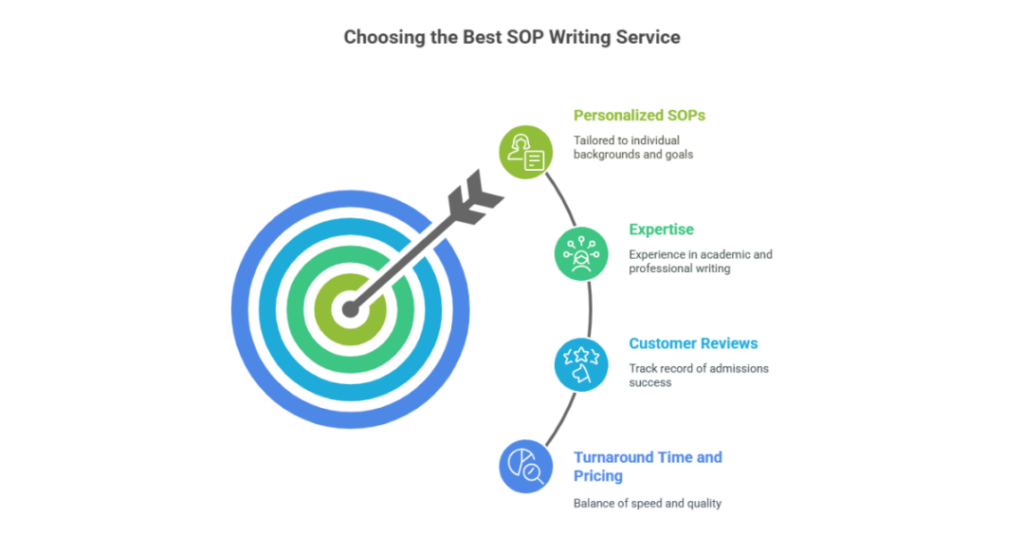 Choosing the Best SOP Writing Service

Personalized SOPs
Tailored to individual backgrounds and goals

Expertise
Experience in academic and professional writing

Customer Reviews
Track record of admissions success

Turnaround Time and Pricing
Balance of speed and quality